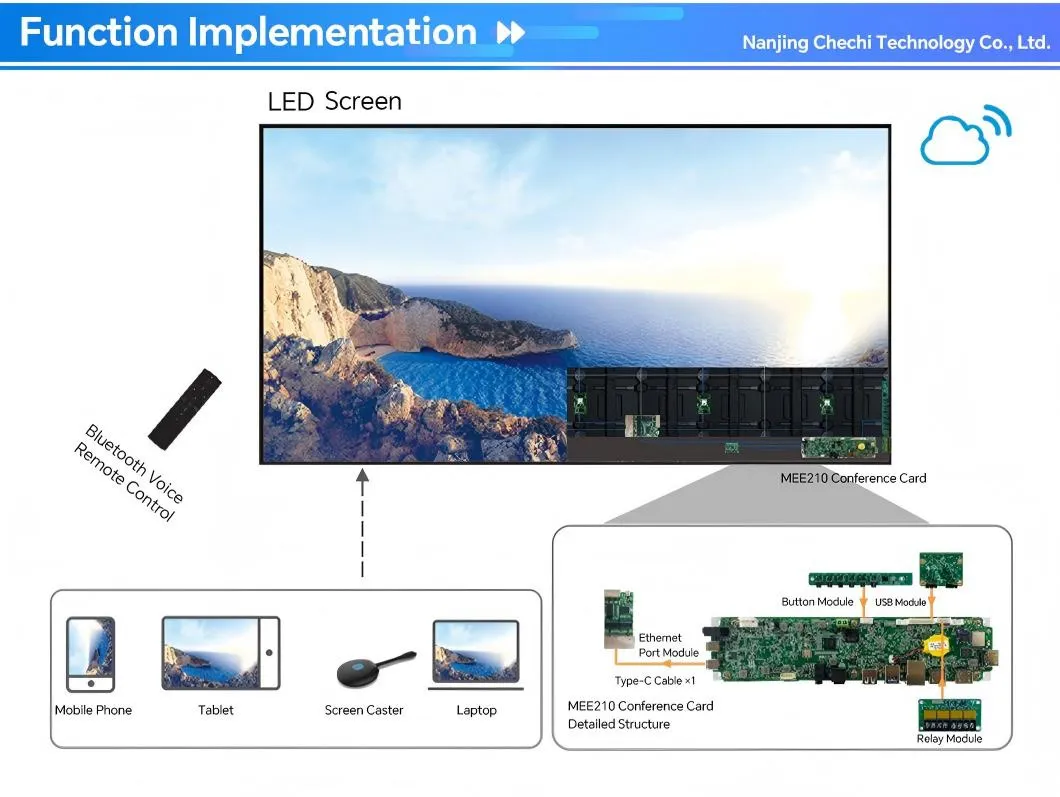 Function Implementation

Nanjing Chechi Technology Co., Ltd.

LED Screen

Bluetooth Voice Remote Control

MEE210 Conference Card

Mobile Phone

Tablet

Screen Caster

Laptop

Button Module

USB Module

Ethernet Port Module

Type-C Cable ×1

MEE210 Conference Card Detailed Structure

Relay Module